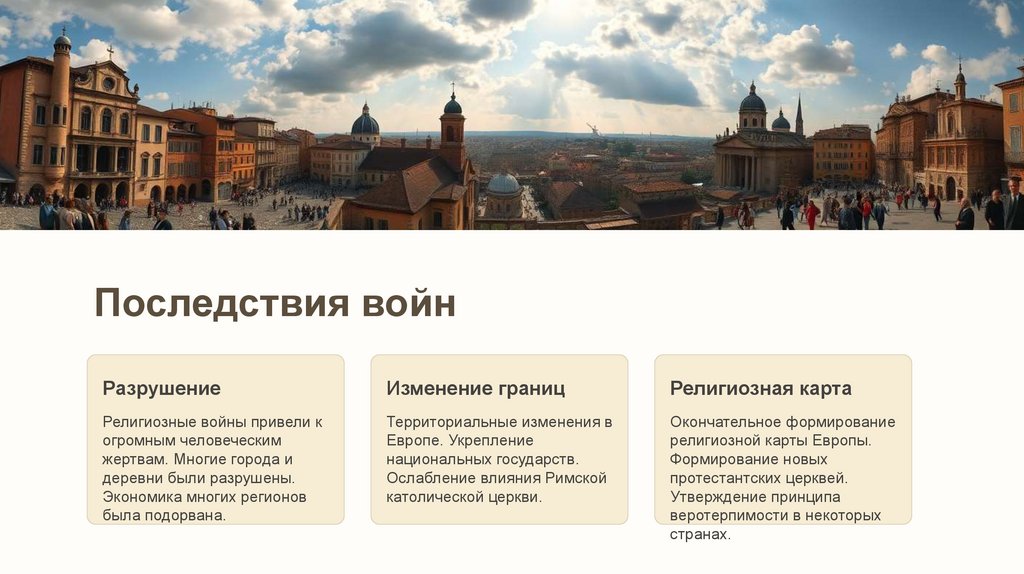 Последствия войн

Разрушение

Религиозные войны привели к огромным человеческим жертвам. Многие города и деревни были разрушены. Экономика многих регионов была подорвана.

Изменение границ

Территориальные изменения в Европе. Укрепление национальных государств. Ослабление влияния Римской католической церкви.

Религиозная карта

Окончательное формирование религиозной карты Европы. Формирование новых протестантских церквей. Утверждение принципа веротерпимости в некоторых странах.